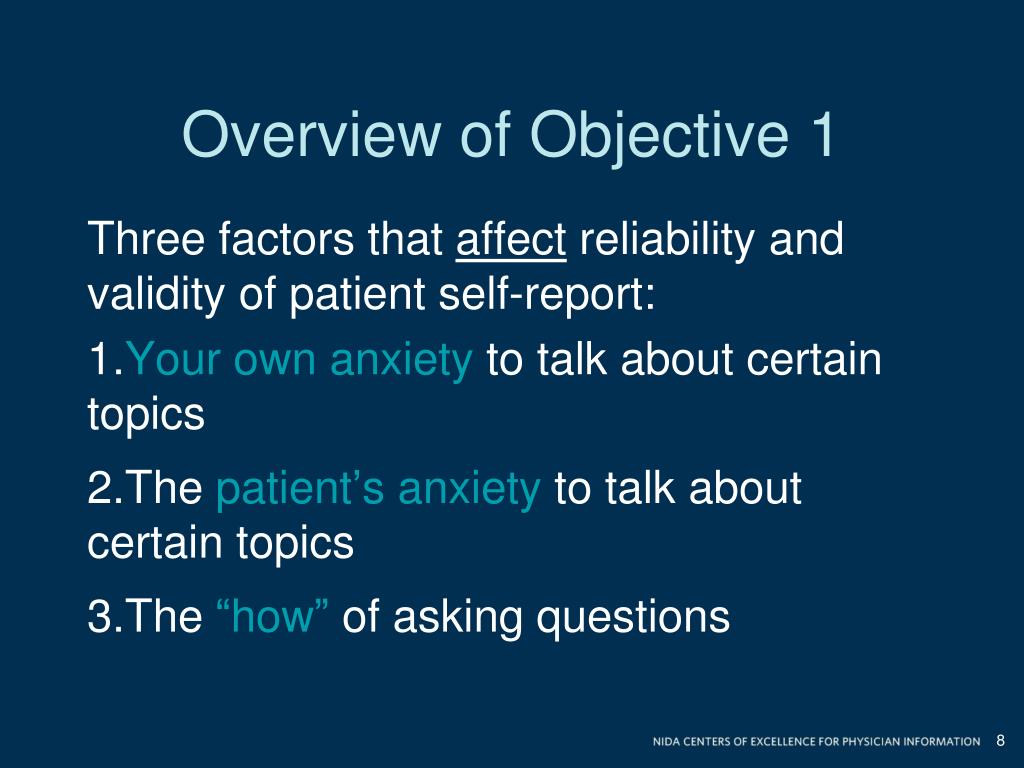 Overview of Objective 1

Three factors that affect reliability and validity of patient self-report:

1.Your own anxiety to talk about certain topics

2.The patient’s anxiety to talk about certain topics

3.The “how” of asking questions

NIDA CENTERS OF EXCELLENCE FOR PHYSICIAN INFORMATION 8